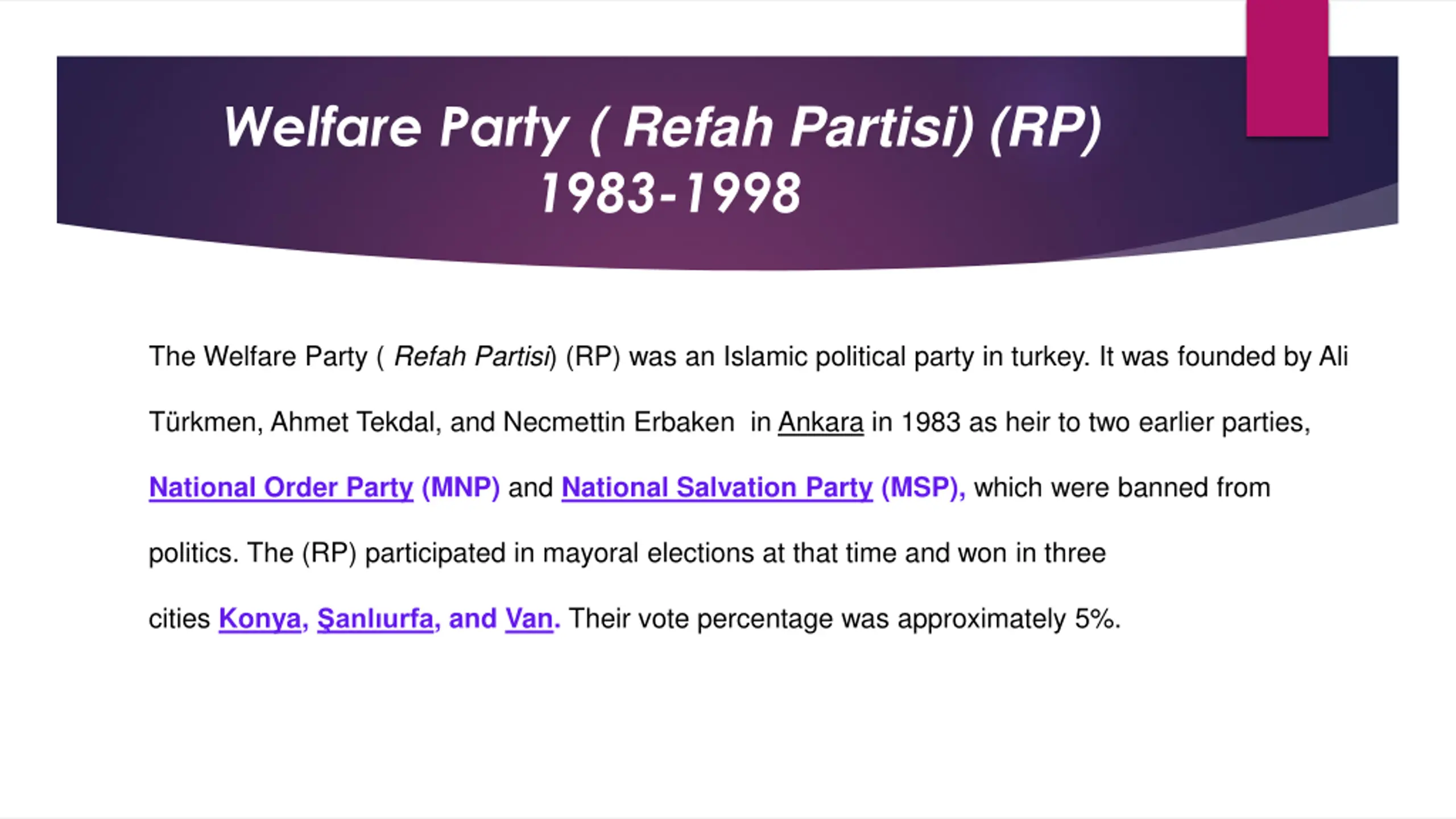 Welfare Party ( Refah Partisi) (RP) 1983-1998

The Welfare Party ( Refah Partisi) (RP) was an Islamic political party in turkey. It was founded by Ali Türkmen, Ahmet Tekdal, and Necmettin Erbaken in Ankara in 1983 as heir to two earlier parties, National Order Party (MNP) and National Salvation Party (MSP), which were banned from politics. The (RP) participated in mayoral elections at that time and won in three cities Konya, Şanlıurfa, and Van. Their vote percentage was approximately 5%.